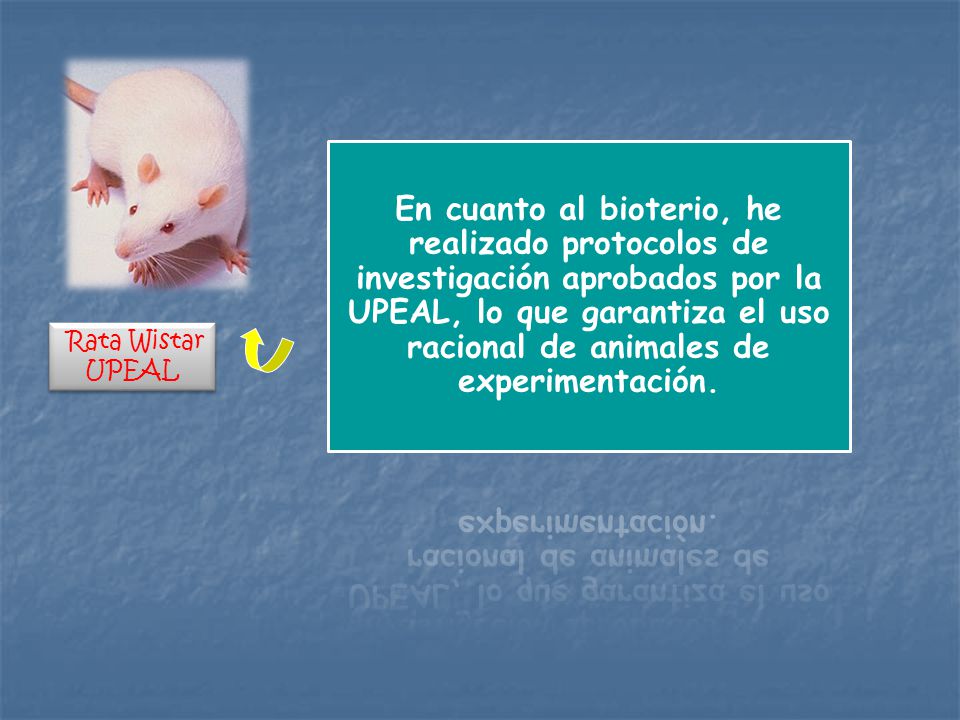 Rata Wistar UPEAL

En cuanto al bioterio, he realizado protocolos de investigación aprobados por la UPEAL, lo que garantiza el uso racional de animales de experimentación.